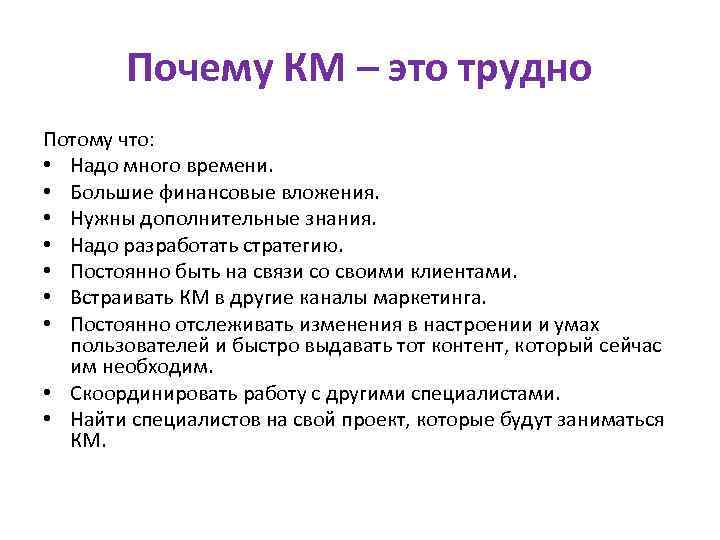 Почему КМ – это трудно

Потому что:
• Надо много времени.
• Большие финансовые вложения.
• Нужны дополнительные знания.
• Надо разработать стратегию.
• Постоянно быть на связи со своими клиентами.
• Встраивать КМ в другие каналы маркетинга.
• Постоянно отслеживать изменения в настроении и умах пользователей и быстро выдавать тот контент, который сейчас им необходим.
• Скоординировать работу с другими специалистами.
• Найти специалистов на свой проект, которые будут заниматься КМ.